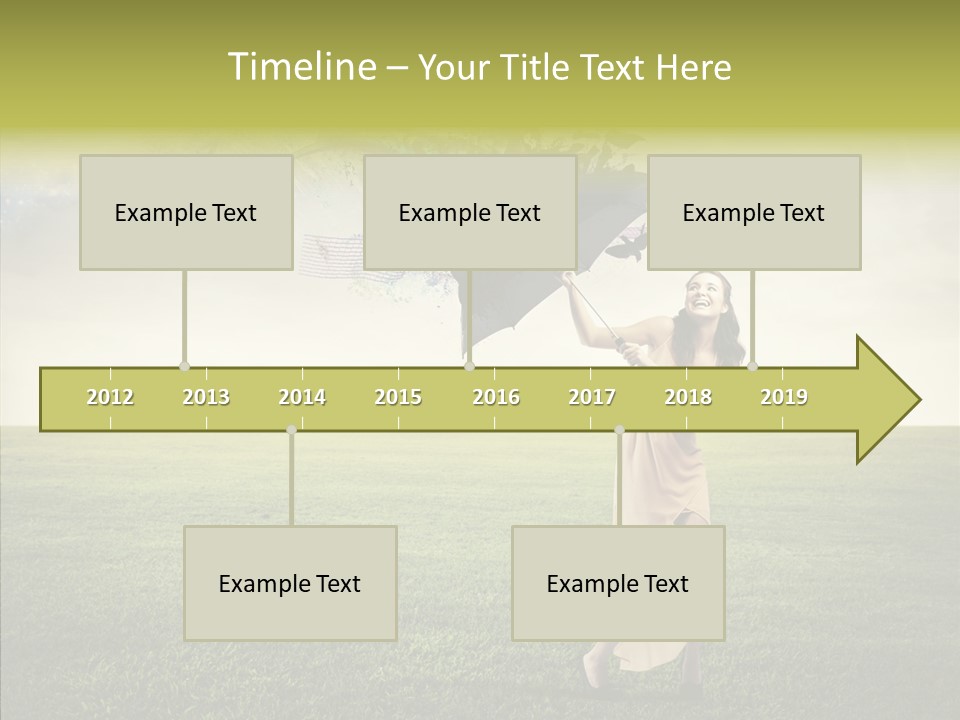 Timeline – Your Title Text Here

Example Text

Example Text

Example Text

2012 2013 2014 2015 2016 2017 2018 2019

Example Text

Example Text